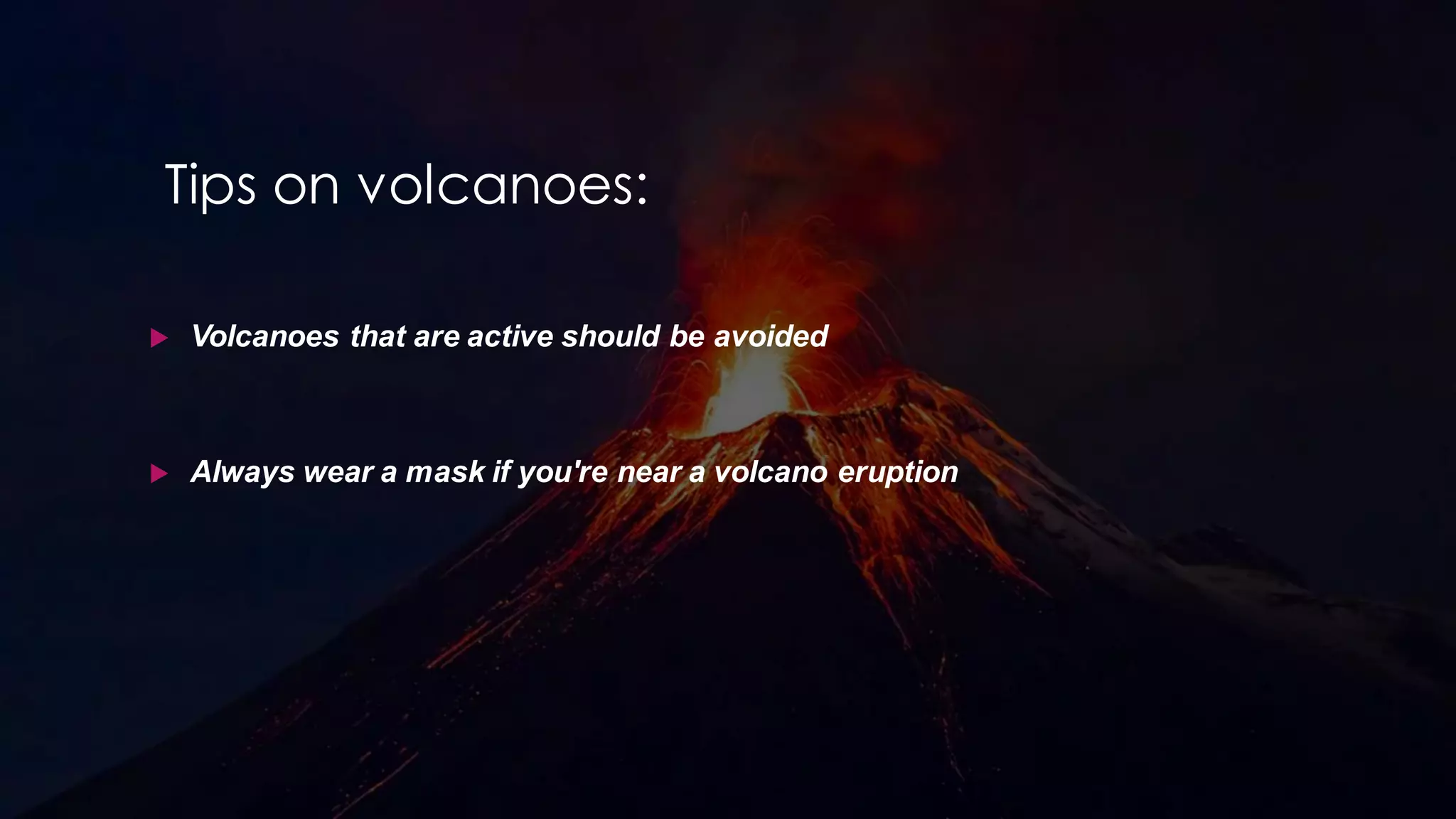 Tips on volcanoes:

▶ Volcanoes that are active should be avoided

▶ Always wear a mask if you're near a volcano eruption